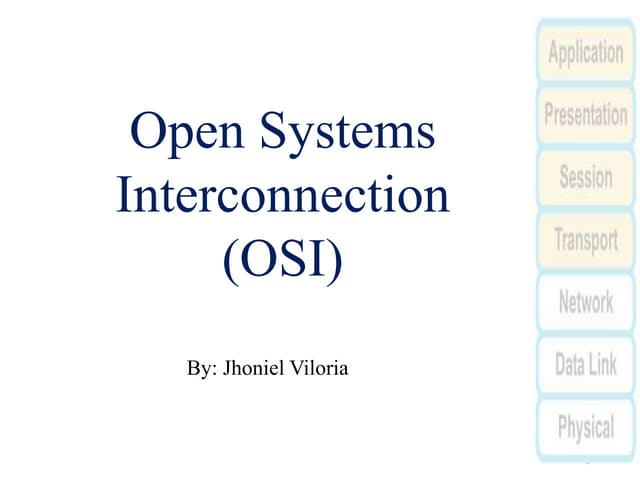 Open Systems Interconnection (OSI)

By: Jhoniel Viloria

Application

Presentation

Session

Transport

Network

Data Link

Physical